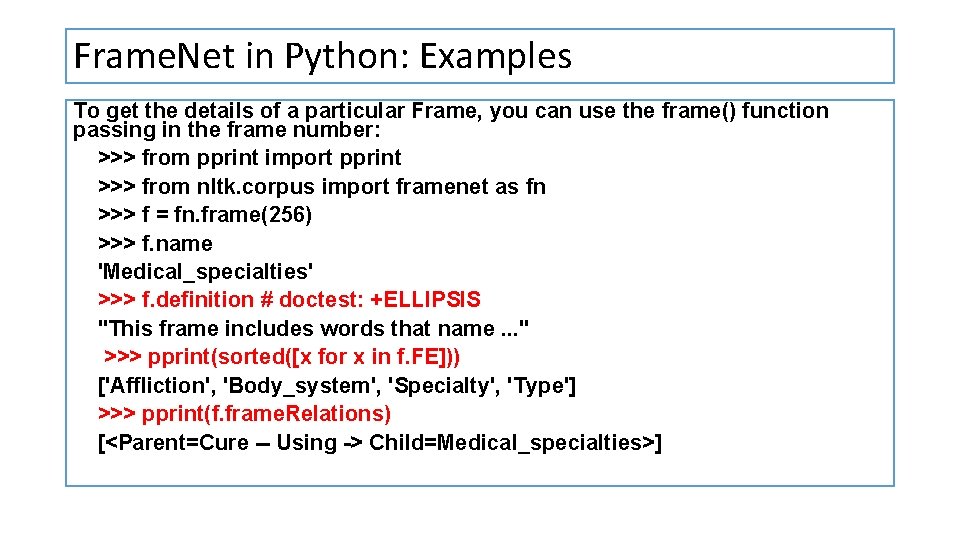 FrameNet in Python: Examples

To get the details of a particular Frame, you can use the frame() function passing in the frame number:

>>> from pprint import pprint
>>> from nltk.corpus import framenet as fn
>>> f = fn.frame(256)
>>> f.name
'Medical_specialties'
>>> f.definition # doctest: +ELLIPSIS
"This frame includes words that name ..."
>>> pprint(sorted([x for x in f.FE]))
['Affliction', 'Body_system', 'Specialty', 'Type']
>>> pprint(f.frameRelations)
[<Parent=Cure -- Using -> Child=Medical_specialties>]